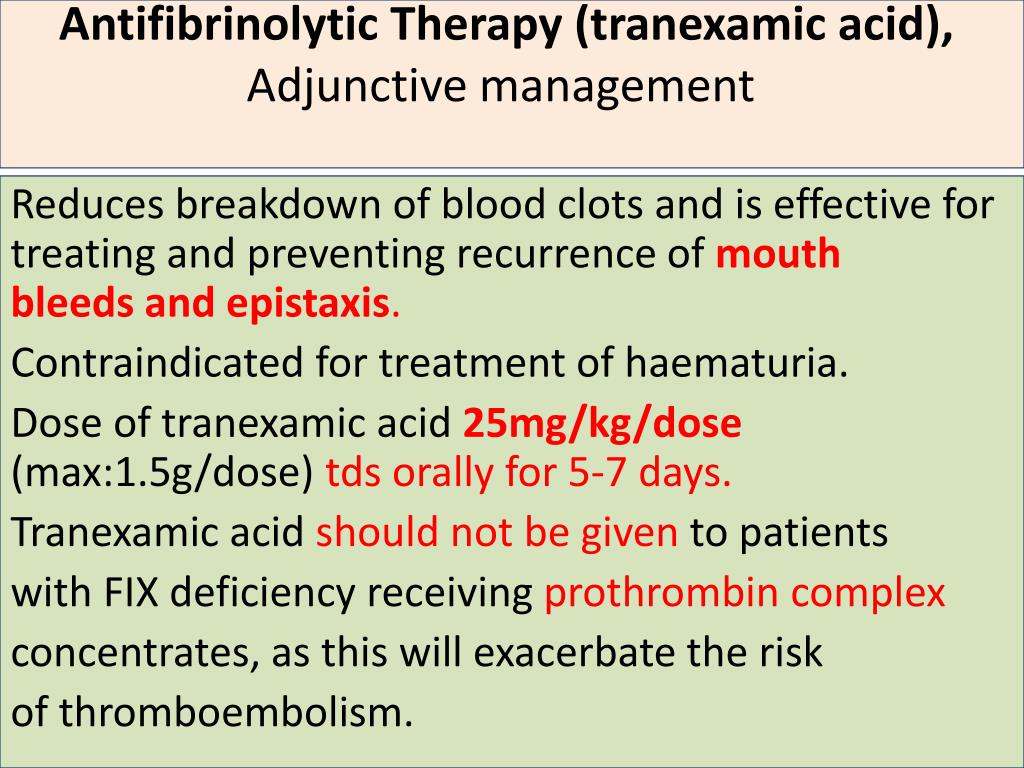 Antifibrinolytic Therapy (tranexamic acid),
Adjunctive management

Reduces breakdown of blood clots and is effective for treating and preventing recurrence of mouth bleeds and epistaxis.

Contraindicated for treatment of haematuria.

Dose of tranexamic acid 25mg/kg/dose (max:1.5g/dose) tds orally for 5-7 days.

Tranexamic acid should not be given to patients with FIX deficiency receiving prothrombin complex concentrates, as this will exacerbate the risk of thromboembolism.